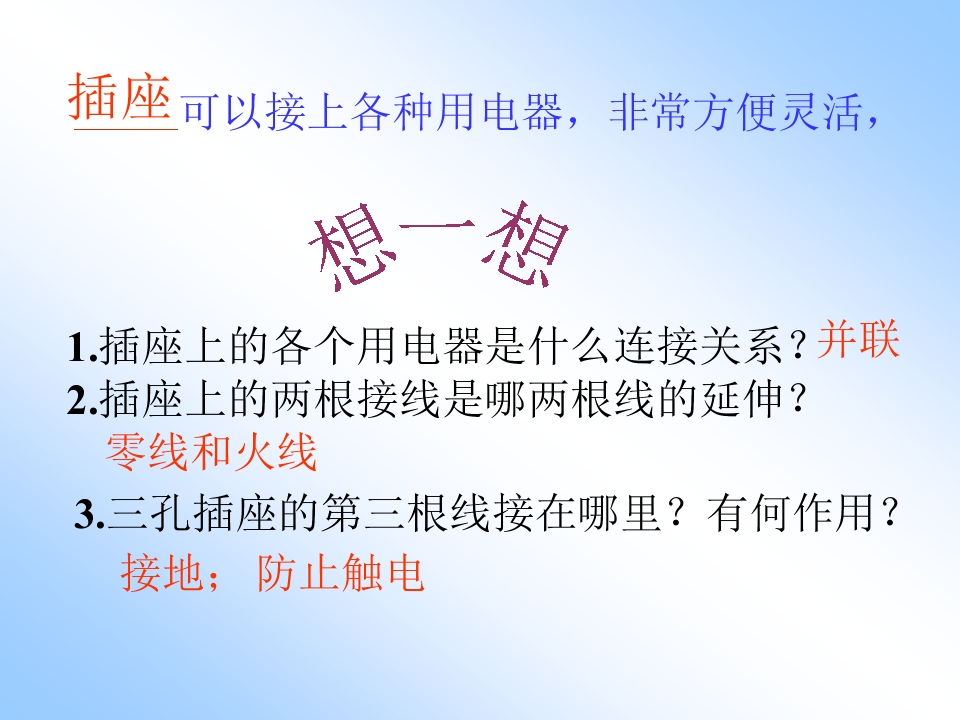 插座可以接上各种用电器，非常方便灵活，

想一想

1.插座上的各个用电器是什么连接关系？并联

2.插座上的两根接线是哪两根线的延伸？

零线和火线

3.三孔插座的第三根线接在哪里？有何作用？

接地； 防止触电